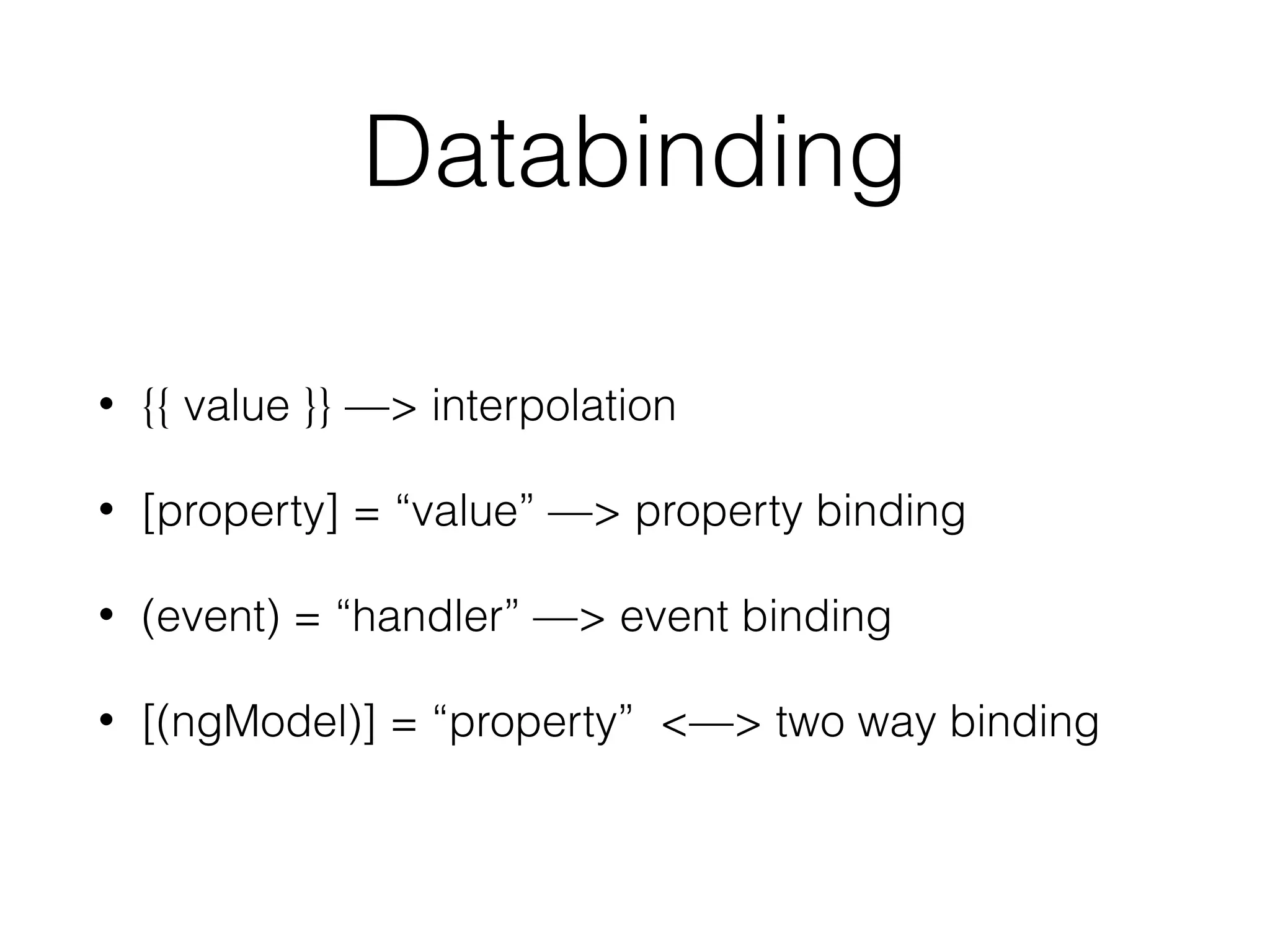 Databinding

• {{ value }} —> interpolation

• [property] = “value” —> property binding

• (event) = “handler” —> event binding

• [(ngModel)] = “property” <—> two way binding